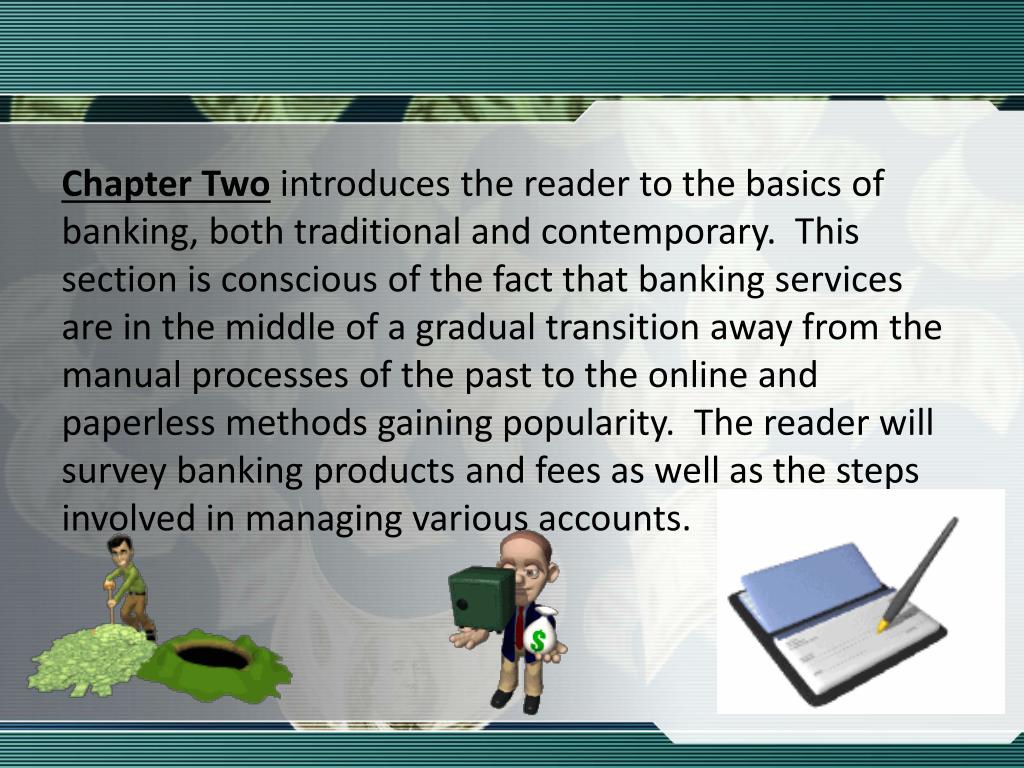 Chapter Two introduces the reader to the basics of banking, both traditional and contemporary.  This section is conscious of the fact that banking services are in the middle of a gradual transition away from the manual processes of the past to the online and paperless methods gaining popularity.  The reader will survey banking products and fees as well as the steps involved in managing various accounts.

$